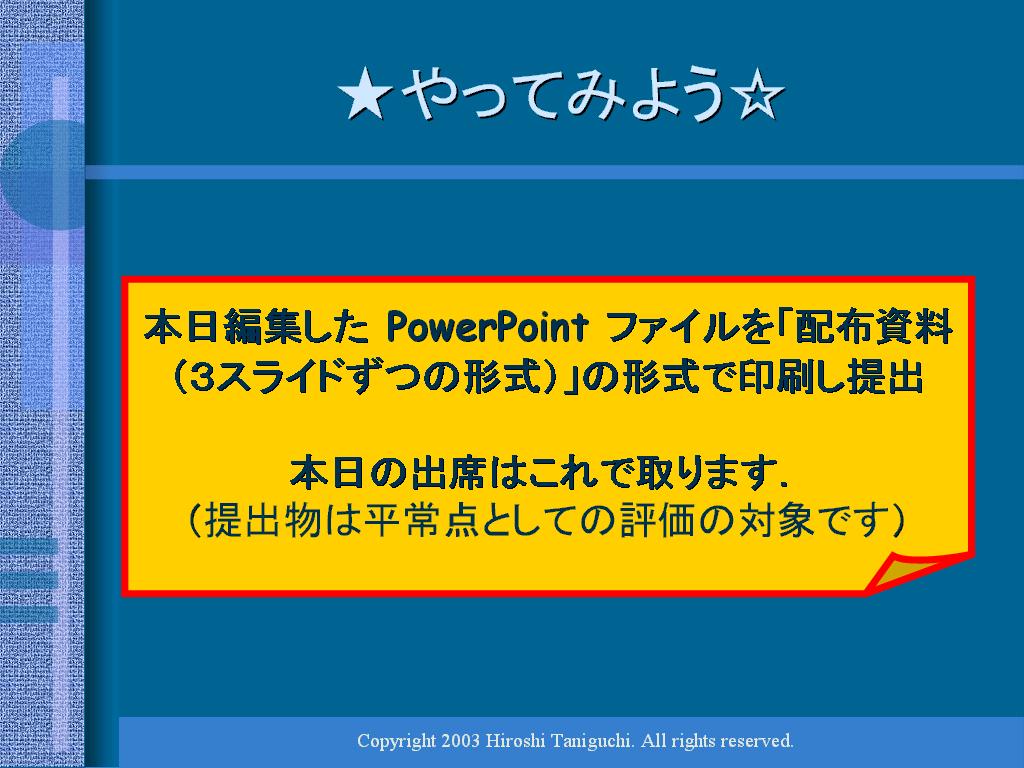 ★やってみよう☆

本日編集した PowerPoint ファイルを「配布資料（3スライドずつの形式）」の形式で印刷し提出

本日の出席はこれで取ります.
（提出物は平常点としての評価の対象です）

Copyright 2003 Hiroshi Taniguchi. All rights reserved.